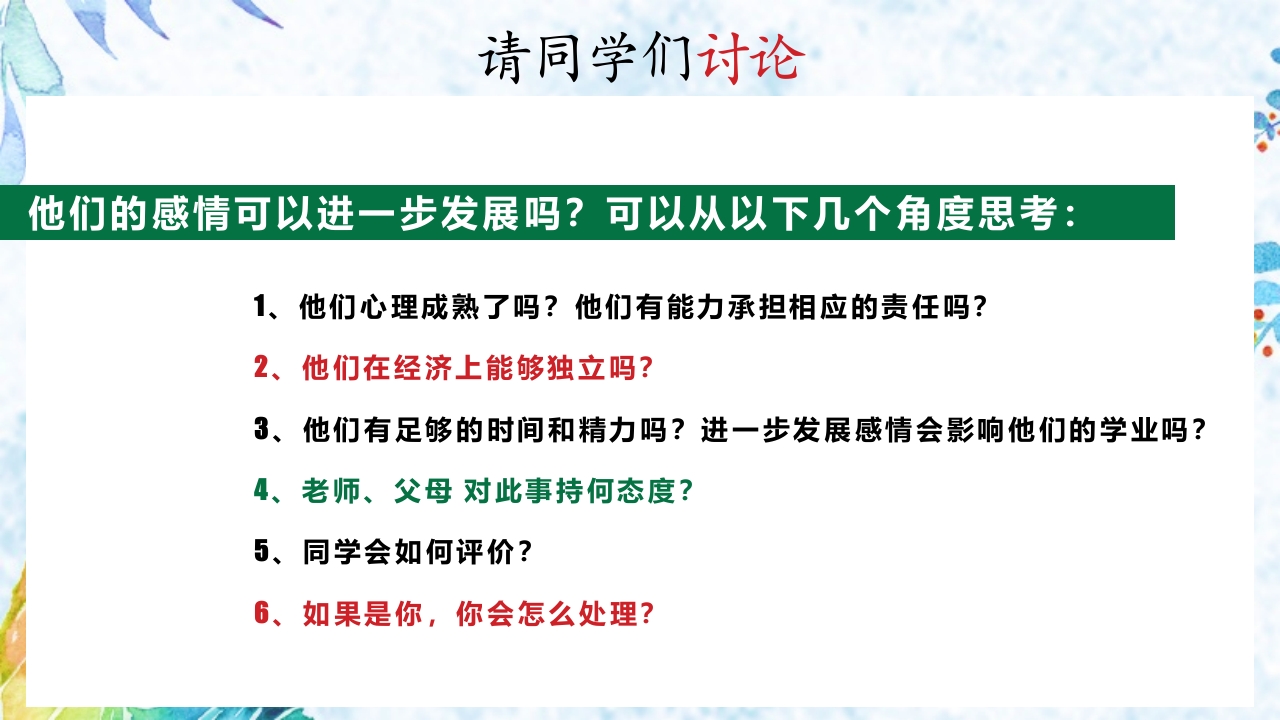 请同学们讨论

他们的感情可以进一步发展吗？可以从以下几个角度思考：

1、他们心理成熟了吗？他们有能力承担相应的责任吗？

2、他们在经济上能够独立吗？

3、他们有足够的时间和精力吗？进一步发展感情会影响他们的学业吗？

4、老师、父母 对此事持何态度？

5、同学会如何评价？

6、如果是你，你会怎么处理？